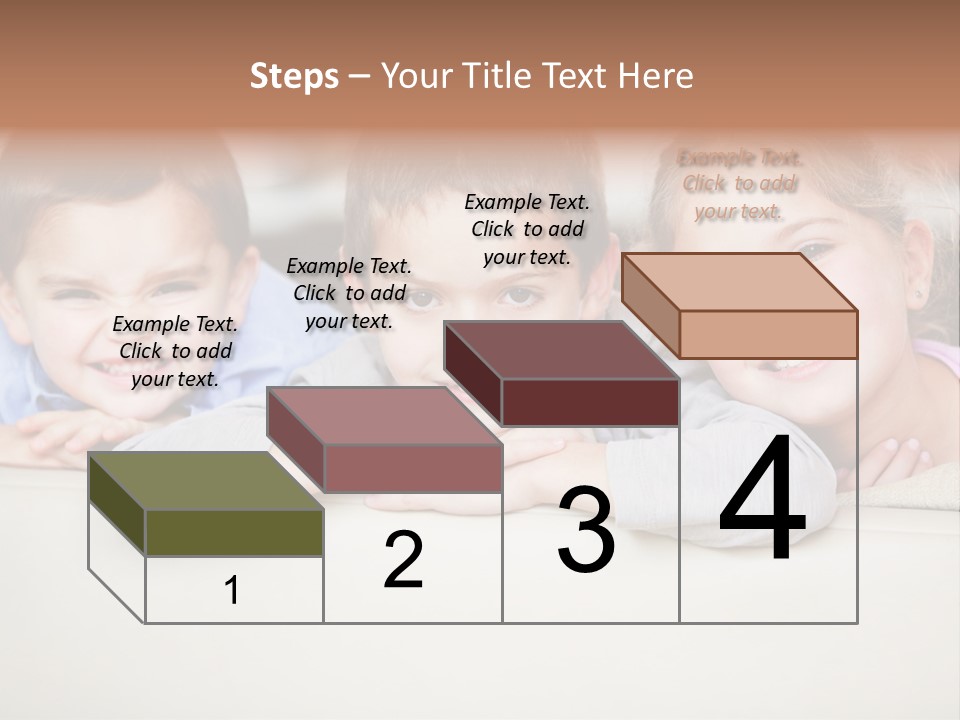 Steps – Your Title Text Here

Example Text. Click to add your text.

Example Text. Click to add your text.

Example Text. Click to add your text.

Example Text. Click to add your text.

1

2

3

4